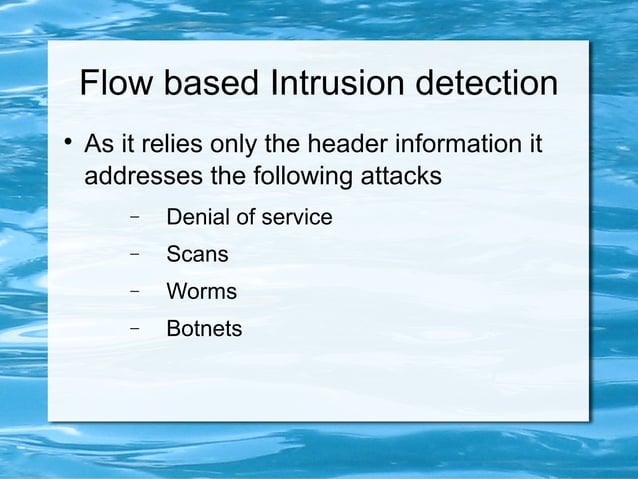 Flow based Intrusion detection

• As it relies only the header information it addresses the following attacks

– Denial of service
– Scans
– Worms
– Botnets